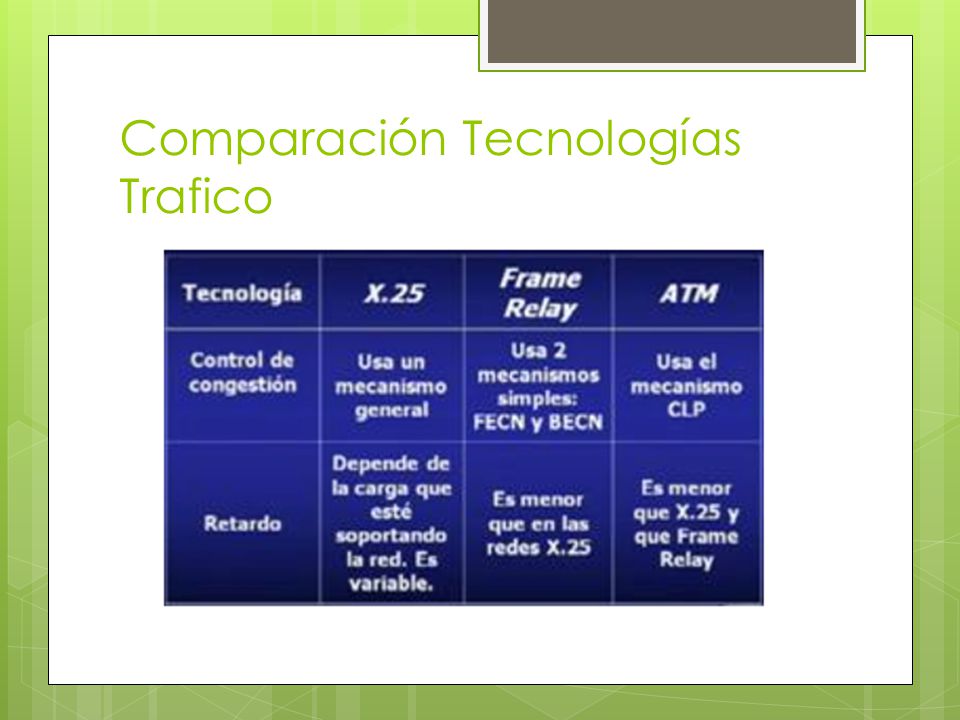 Comparación Tecnologías Trafico

| Tecnología | X.25 | Frame Relay | ATM |
|---|---|---|---|
| Control de congestión | Usa un mecanismo general | Usa 2 mecanismos simples: FECN y BECN | Usa el mecanismo CLP |
| Retardo | Depende de la carga que esté soportando la red. Es variable. | Es menor que en las redes X.25 | Es menor que X.25 y que Frame Relay |